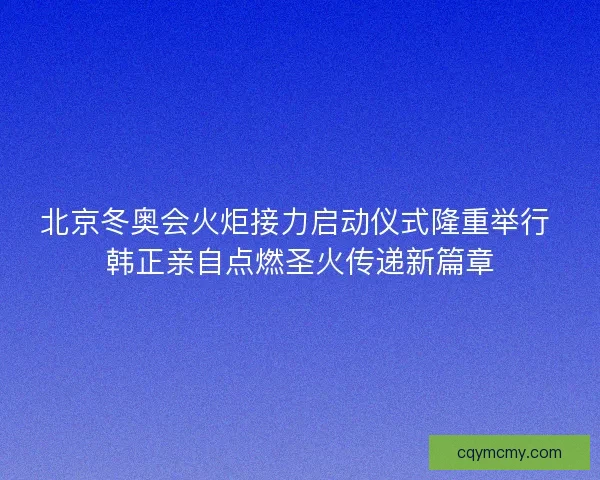 北京冬奥会火炬接力启动仪式隆重举行
韩正亲自点燃圣火传递新篇章

cqymcmy.com